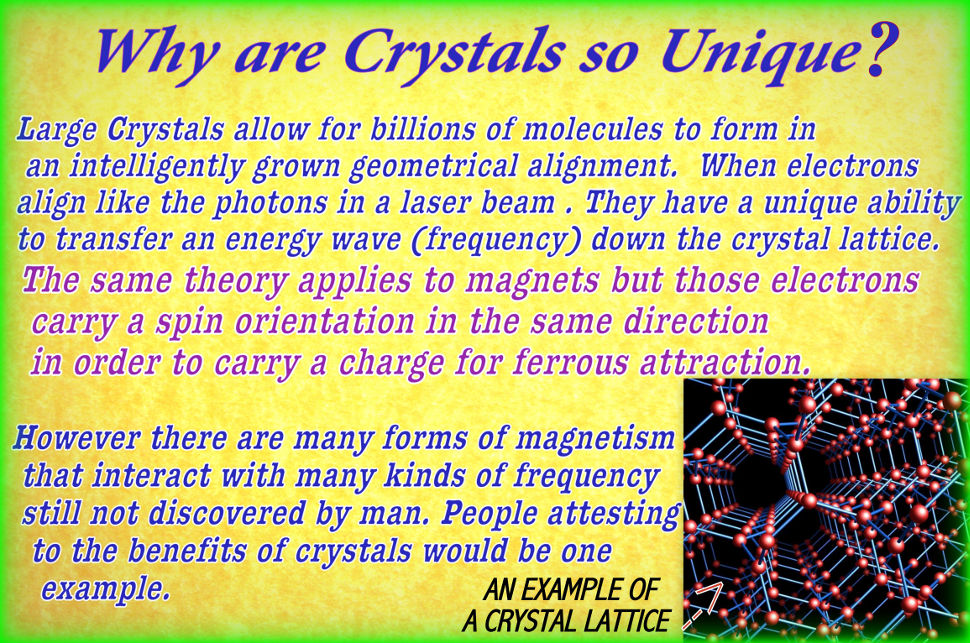 Why are Crystals so Unique?

Large Crystals allow for billions of molecules to form in an intelligently grown geometrical alignment. When electrons align like the photons in a laser beam . They have a unique ability to transfer an energy wave (frequency) down the crystal lattice.

The same theory applies to magnets but those electrons carry a spin orientation in the same direction in order to carry a charge for ferrous attraction.

However there are many forms of magnetism that interact with many kinds of frequency still not discovered by man. People attesting to the benefits of crystals would be one example.

AN EXAMPLE OF A CRYSTAL LATTICE